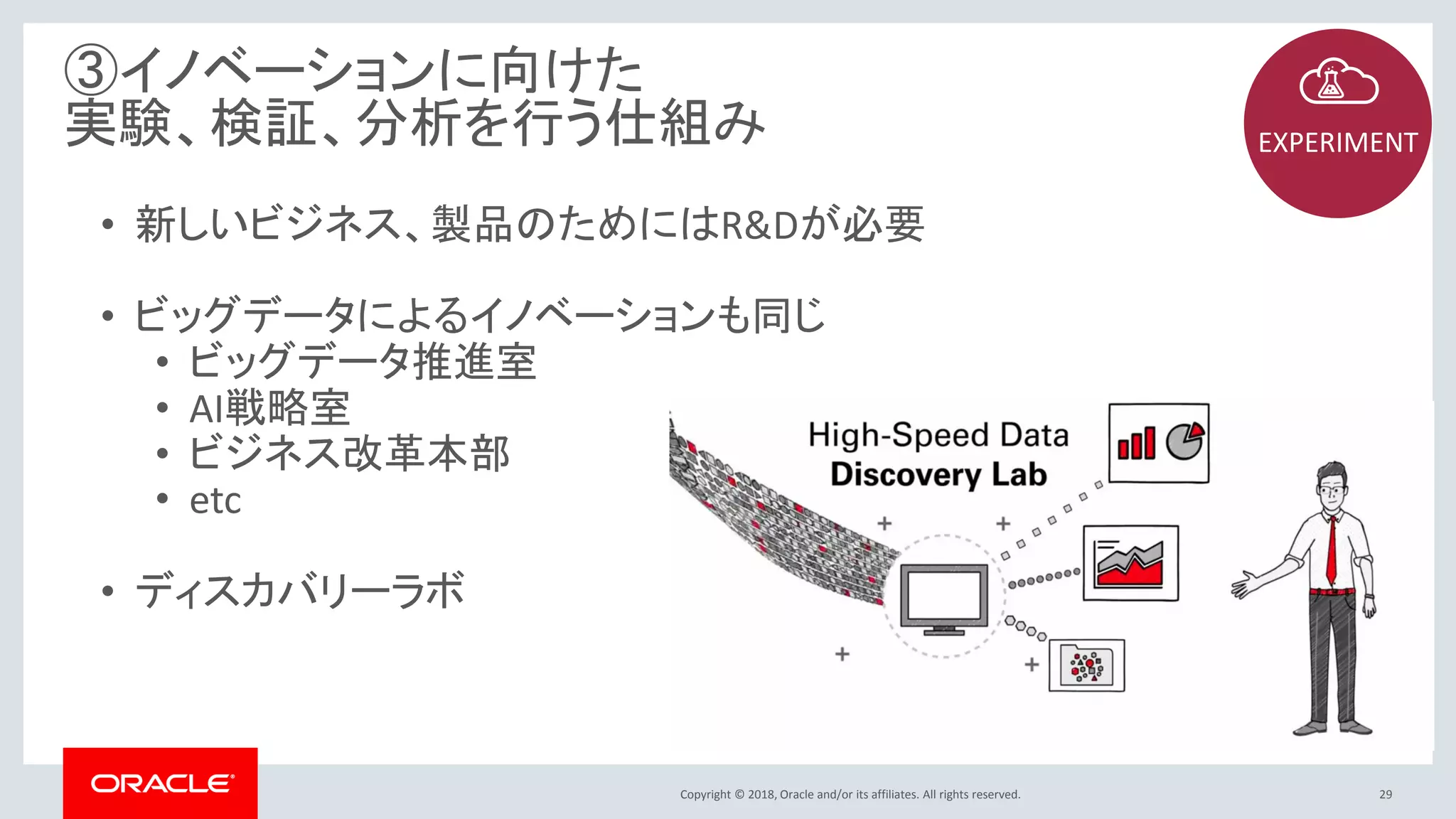 ③イノベーションに向けた
実験、検証、分析を行う仕組み

EXPERIMENT

• 新しいビジネス、製品のためにはR&Dが必要

• ビッグデータによるイノベーションも同じ
  • ビッグデータ推進室
  • AI戦略室
  • ビジネス改革本部
  • etc

• ディスカバリーラボ

High-Speed Data
Discovery Lab

ORACLE

Copyright © 2018, Oracle and/or its affiliates. All rights reserved.

29